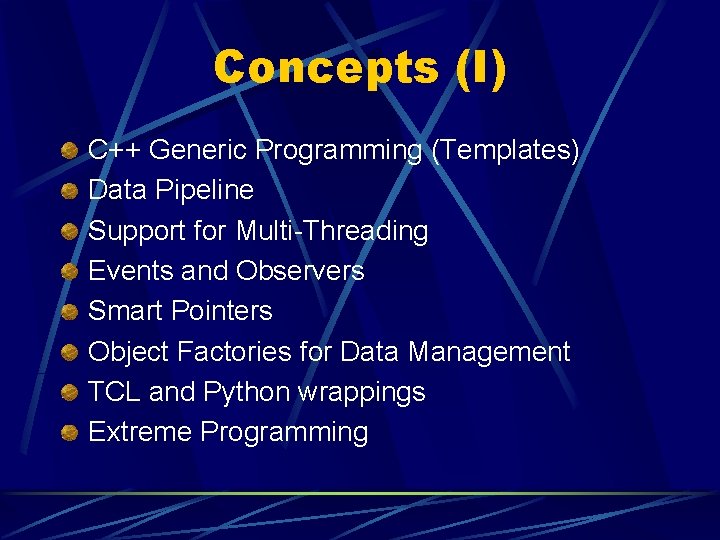 Concepts (I)

C++ Generic Programming (Templates)
Data Pipeline
Support for Multi-Threading
Events and Observers
Smart Pointers
Object Factories for Data Management
TCL and Python wrappings
Extreme Programming